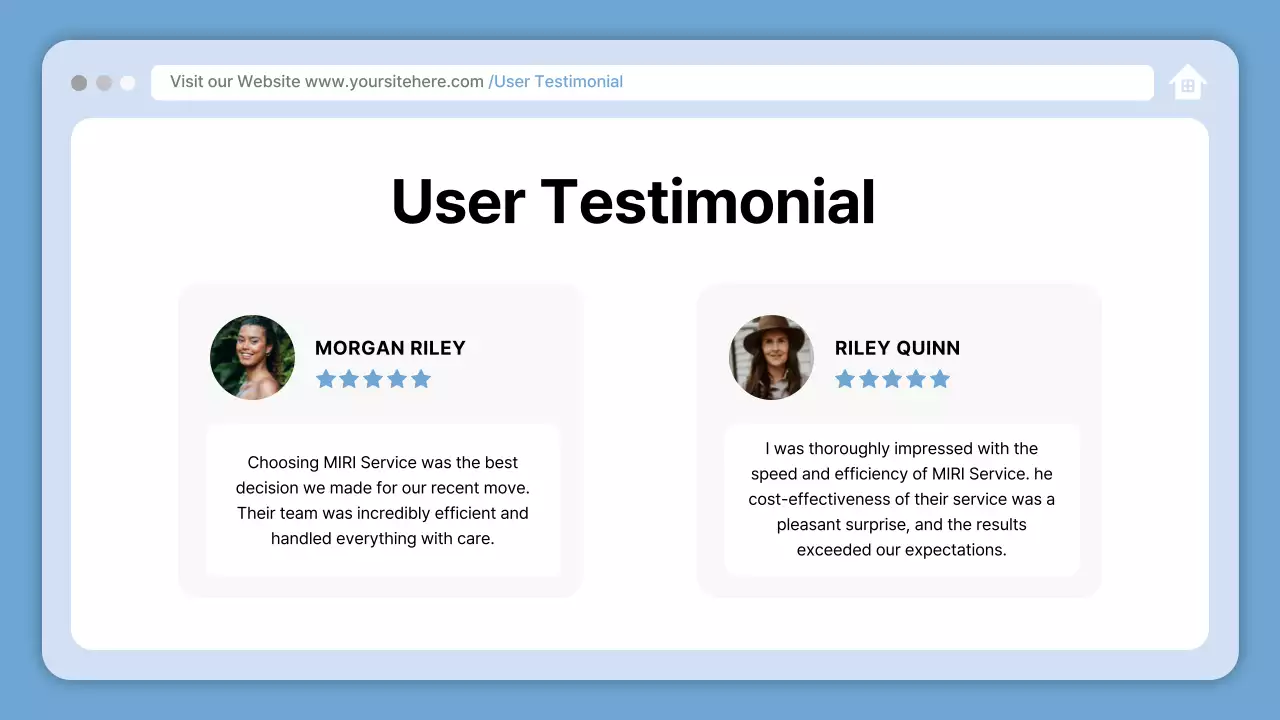 Visit our Website www.yoursitehere.com /User Testimonial

User Testimonial

MORGAN RILEY

Choosing MIRI Service was the best decision we made for our recent move. Their team was incredibly efficient and handled everything with care.

RILEY QUINN

I was thoroughly impressed with the speed and efficiency of MIRI Service. he cost-effectiveness of their service was a pleasant surprise, and the results exceeded our expectations.